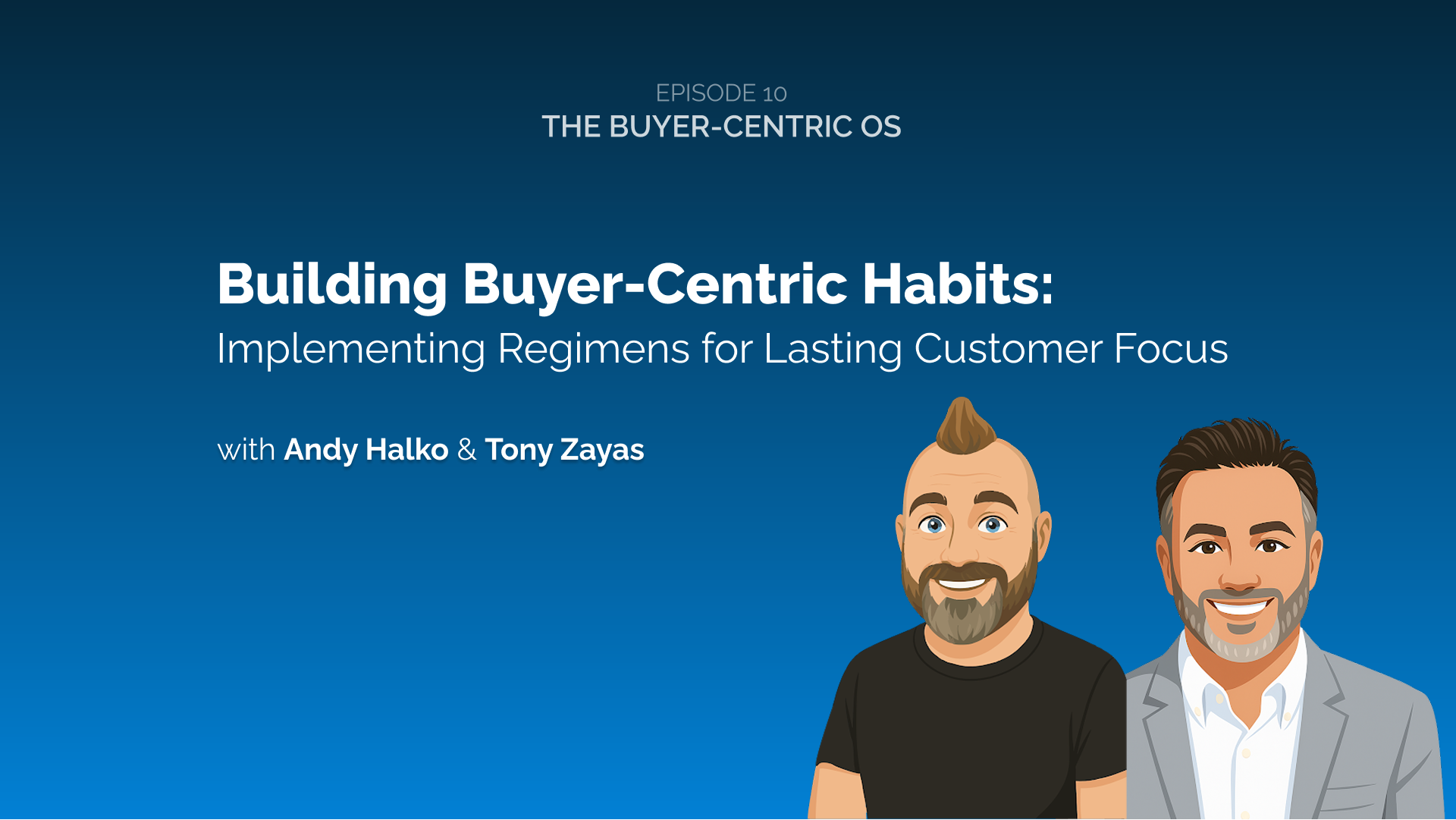 EPISODE 10
THE BUYER-CENTRIC OS

Building Buyer-Centric Habits:
Implementing Regimens for Lasting Customer Focus

with Andy Halko & Tony Zayas